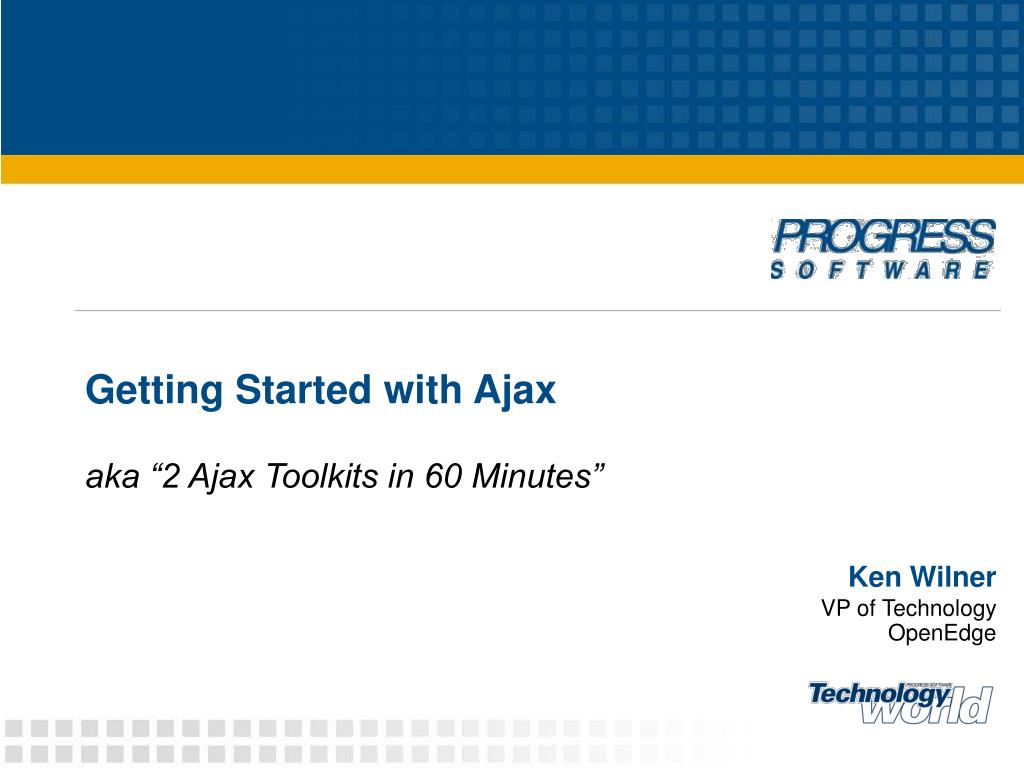 PROGRESS
SOFTWARE

Getting Started with Ajax

aka “2 Ajax Toolkits in 60 Minutes”

Ken Wilner
VP of Technology
OpenEdge

PROGRESS SOFTWARE
Technology
world